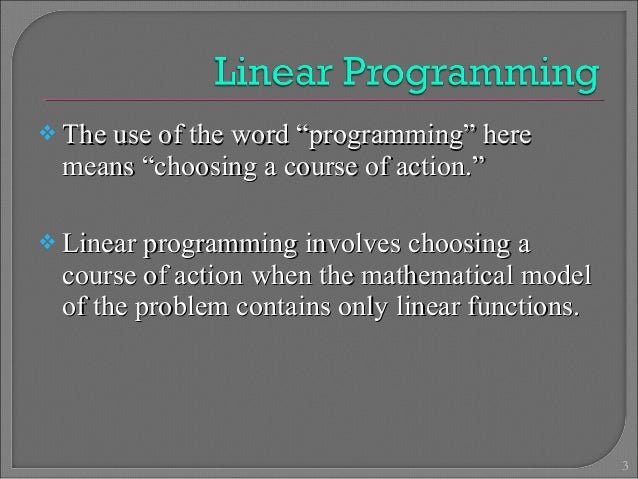 Linear Programming

❖ The use of the word “programming” here means “choosing a course of action.”

❖ Linear programming involves choosing a course of action when the mathematical model of the problem contains only linear functions.

3